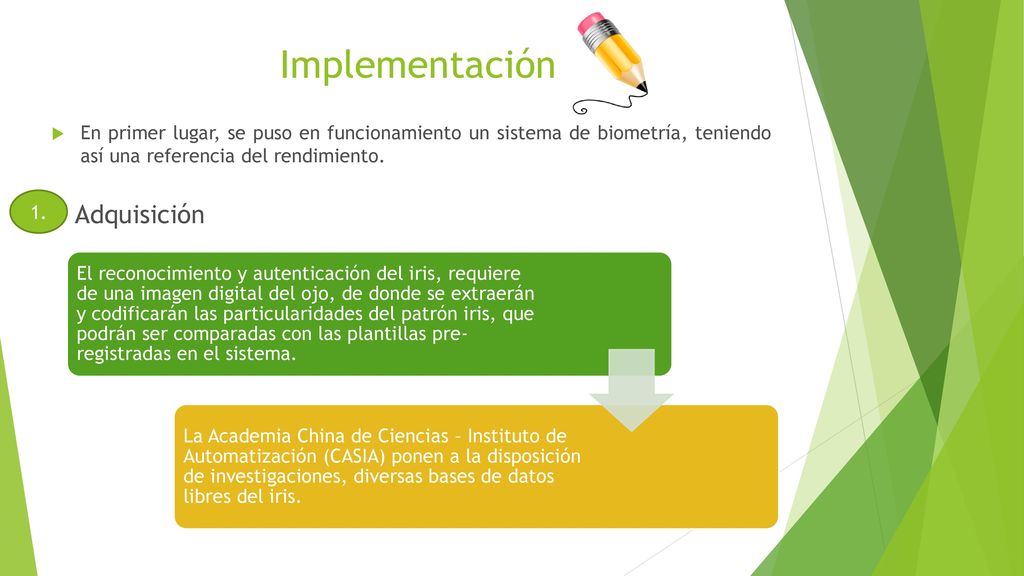 Implementación

En primer lugar, se puso en funcionamiento un sistema de biometría, teniendo así una referencia del rendimiento.

1. Adquisición

El reconocimiento y autenticación del iris, requiere de una imagen digital del ojo, de donde se extraerán y codificarán las particularidades del patrón iris, que podrán ser comparadas con las plantillas pre-registradas en el sistema.

La Academia China de Ciencias – Instituto de Automatización (CASIA) ponen a la disposición de investigaciones, diversas bases de datos libres del iris.